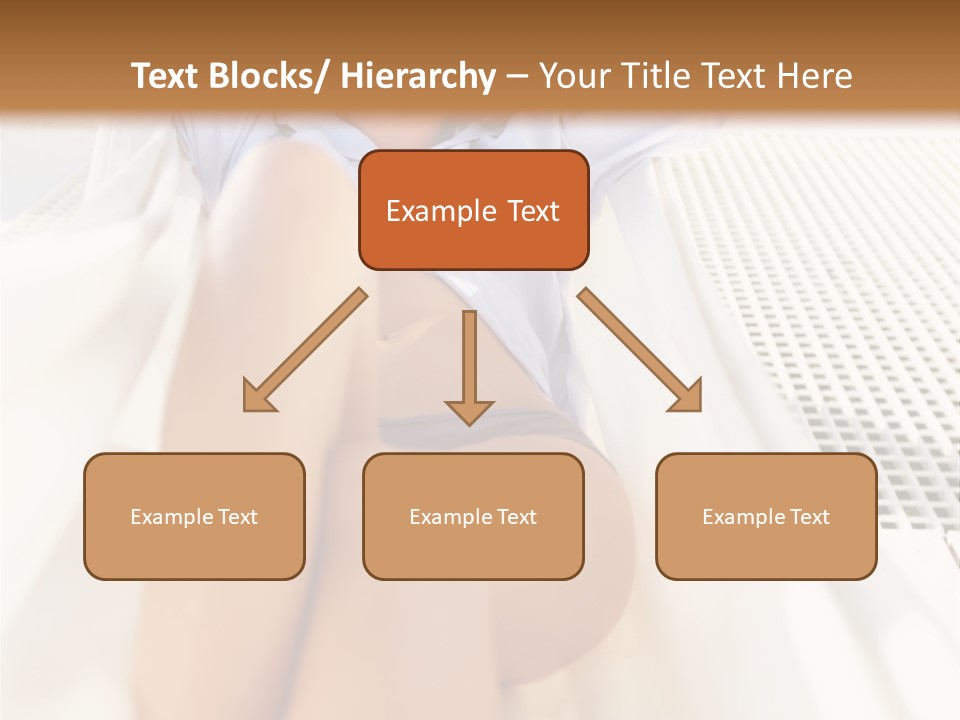 Text Blocks/ Hierarchy – Your Title Text Here

Example Text

Example Text

Example Text

Example Text